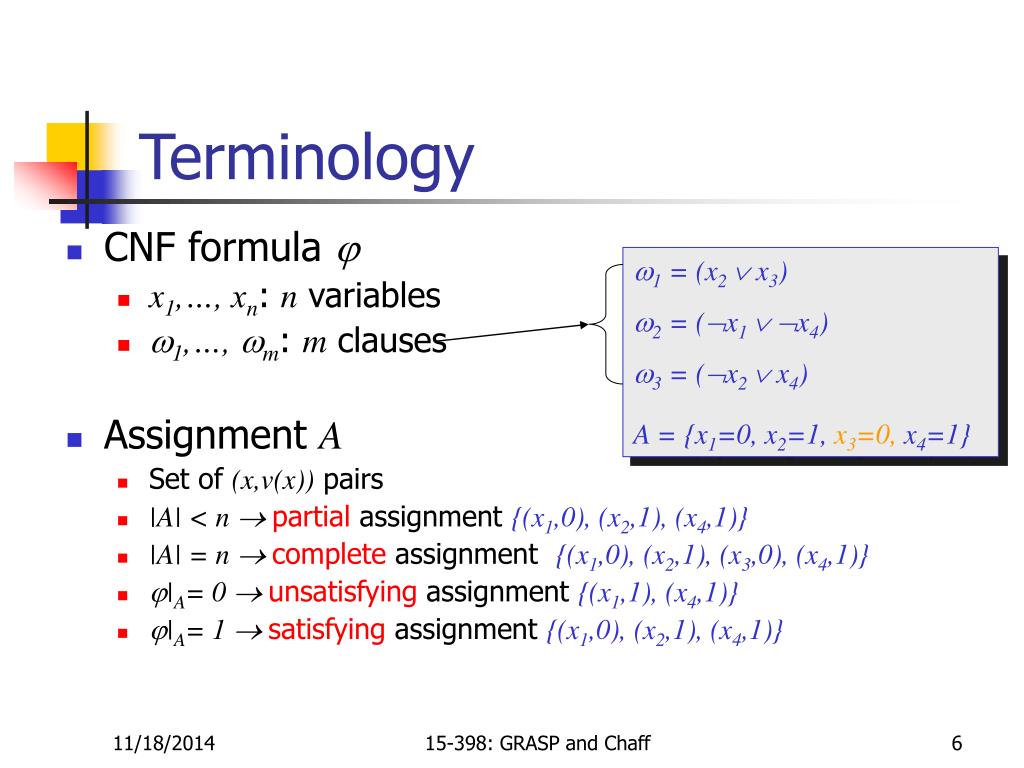 Terminology

CNF formula $\varphi$

$x_1, \ldots, x_n$: $n$ variables

$\omega_1, \ldots, \omega_m$: $m$ clauses

$\omega_1 = (x_2 \vee x_3)$

$\omega_2 = (\neg x_1 \vee \neg x_4)$

$\omega_3 = (\neg x_2 \vee x_4)$

$A = \{x_1=0, x_2=1, x_3=0, x_4=1\}$

Assignment $A$

Set of $(x,v(x))$ pairs

$|A| < n \rightarrow$ partial assignment $\{(x_1,0), (x_2,1), (x_4,1)\}$

$|A| = n \rightarrow$ complete assignment $\{(x_1,0), (x_2,1), (x_3,0), (x_4,1)\}$

$\varphi|_A = 0 \rightarrow$ unsatisfying assignment $\{(x_1,1), (x_4,1)\}$

$\varphi|_A = 1 \rightarrow$ satisfying assignment $\{(x_1,0), (x_2,1), (x_4,1)\}$

11/18/2014

15-398: GRASP and Chaff

6